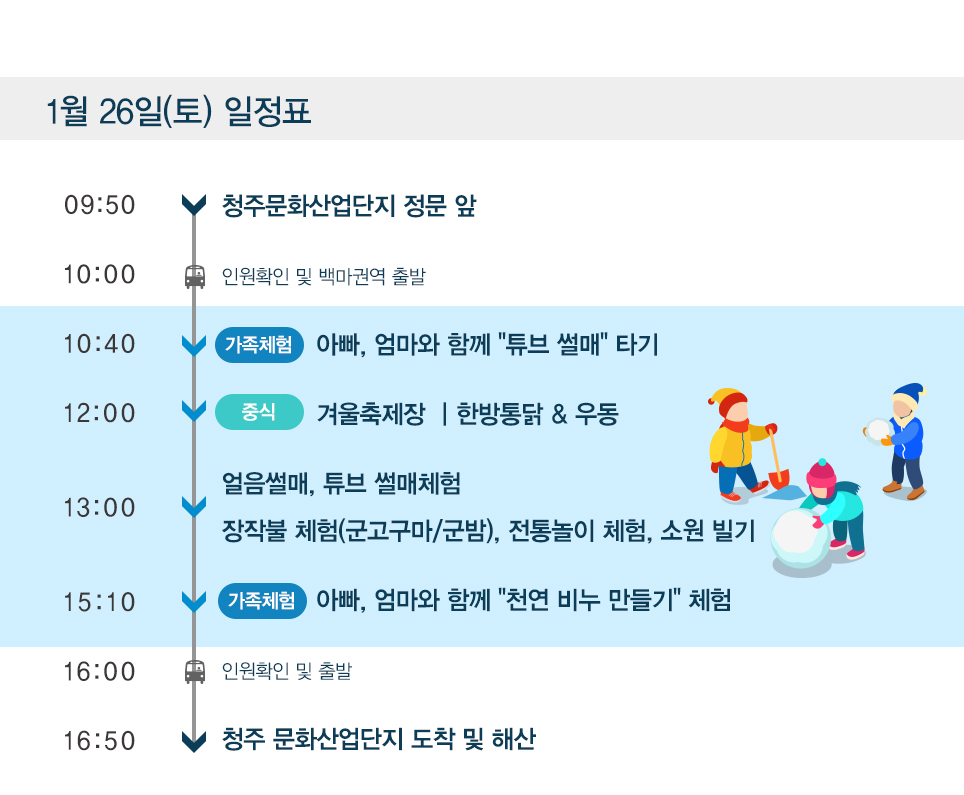 1월 26일(토) 일정표

09:50 청주문화산업단지 정문 앞

10:00 인원확인 및 백마권역 출발

10:40 가족체험 아빠, 엄마와 함께 "튜브 썰매" 타기

12:00 중식 겨울축제장 | 한방통닭 & 우동

13:00 얼음썰매, 튜브 썰매체험
장작불 체험(군고구마/군밤), 전통놀이 체험, 소원 빌기

15:10 가족체험 아빠, 엄마와 함께 "천연 비누 만들기" 체험

16:00 인원확인 및 출발

16:50 청주 문화산업단지 도착 및 해산